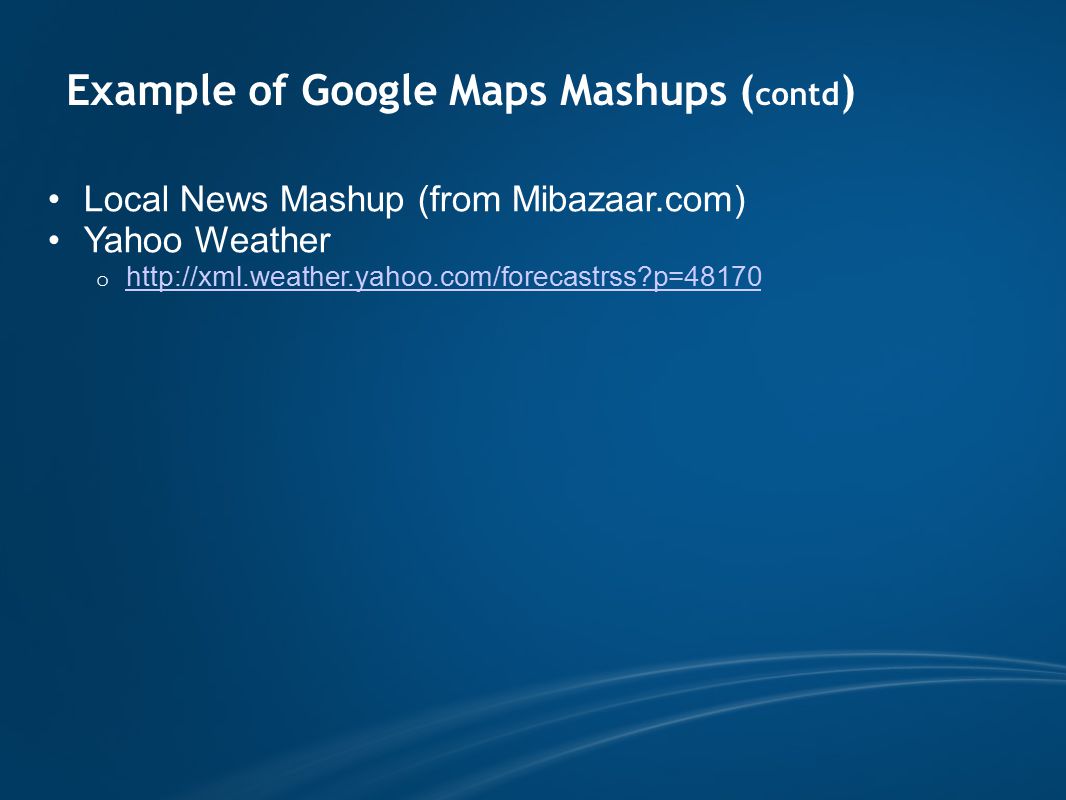 Example of Google Maps Mashups (contd)

• Local News Mashup (from Mibazaar.com)
• Yahoo Weather
  o http://xml.weather.yahoo.com/forecastrss?p=48170